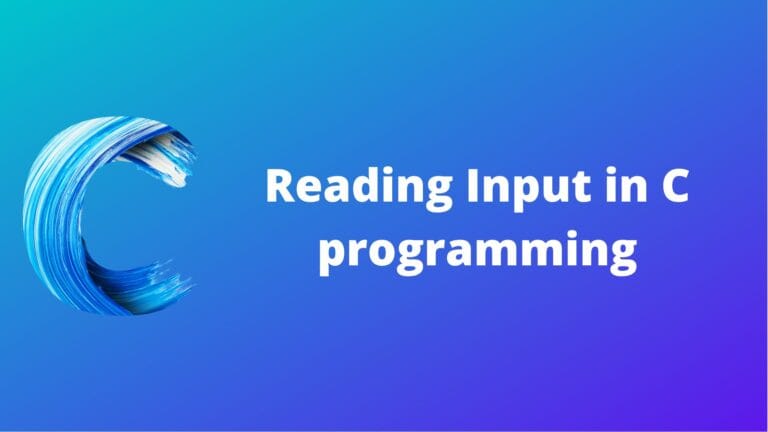 Reading Input in C programming